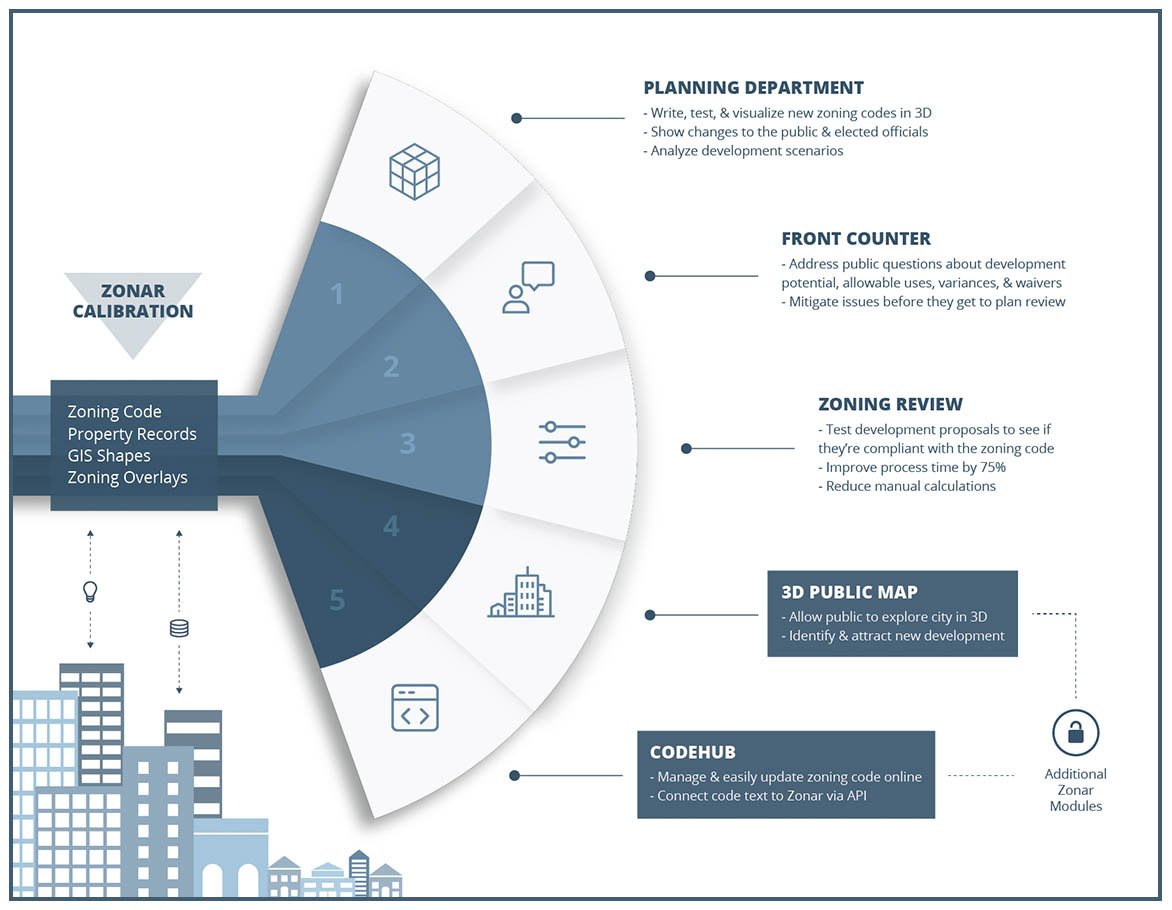 ZONAR CALIBRATION

Zoning Code
Property Records
GIS Shapes
Zoning Overlays

1
2
3
4
5

PLANNING DEPARTMENT
- Write, test, & visualize new zoning codes in 3D
- Show changes to the public & elected officials
- Analyze development scenarios

FRONT COUNTER
- Address public questions about development potential, allowable uses, variances, & waivers
- Mitigate issues before they get to plan review

ZONING REVIEW
- Test development proposals to see if they're compliant with the zoning code
- Improve process time by 75%
- Reduce manual calculations

3D PUBLIC MAP
- Allow public to explore city in 3D
- Identify & attract new development

CODEHUB
- Manage & easily update zoning code online
- Connect code text to Zonar via API

Additional Zonar Modules